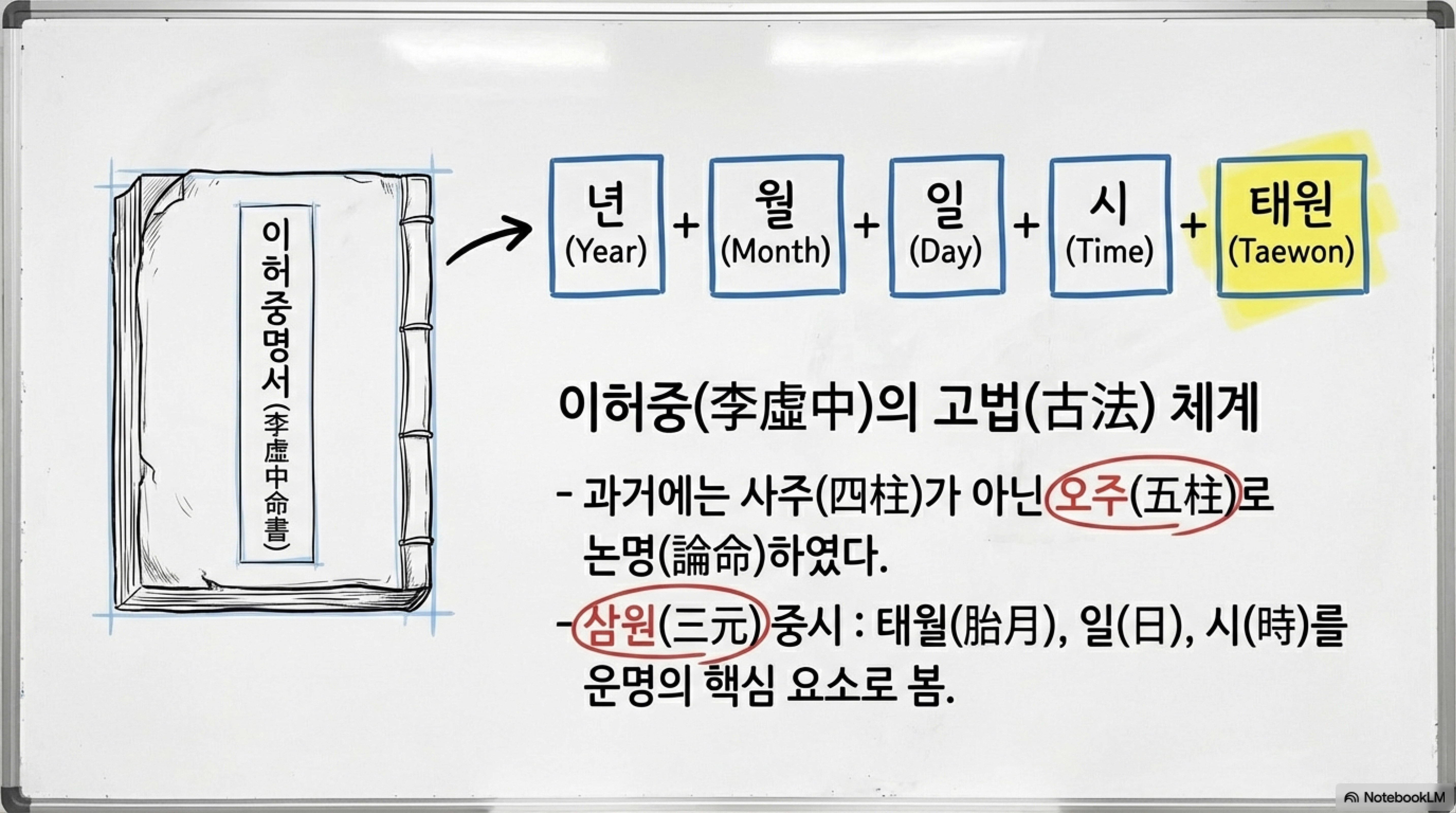 이허중명서(李虛中命書)

년 (Year) + 월 (Month) + 일 (Day) + 시 (Time) + 태원 (Taewon)

이허중(李虛中)의 고법(古法) 체계

- 과거에는 사주(四柱)가 아닌 오주(五柱)로 논명(論命)하였다.

- 삼원(三元) 중시 : 태월(胎月), 일(日), 시(時)를 운명의 핵심 요소로 봄.

NotebookLM